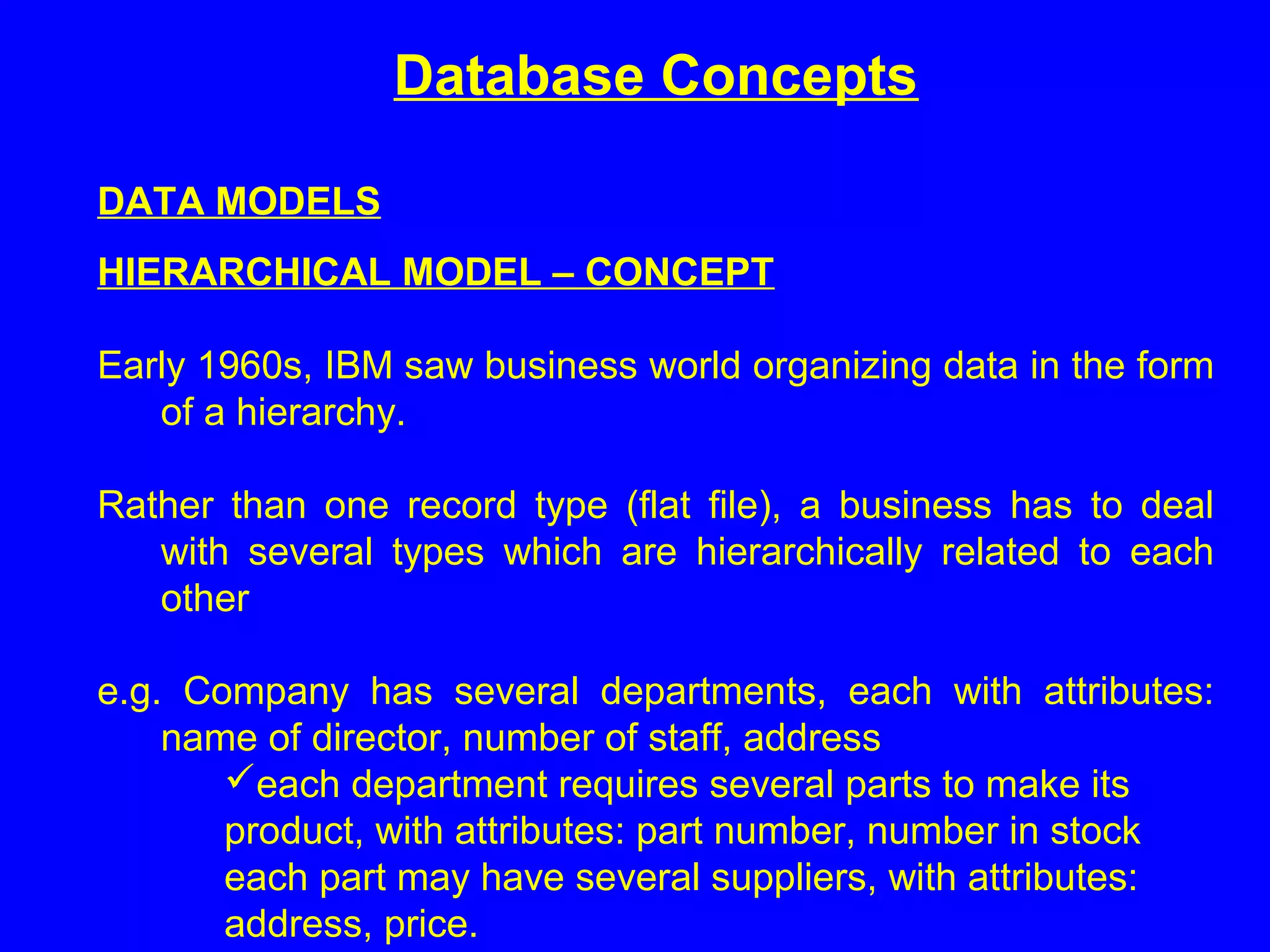 Database Concepts

DATA MODELS

HIERARCHICAL MODEL – CONCEPT

Early 1960s, IBM saw business world organizing data in the form of a hierarchy.

Rather than one record type (flat file), a business has to deal with several types which are hierarchically related to each other

e.g. Company has several departments, each with attributes: name of director, number of staff, address

✓each department requires several parts to make its product, with attributes: part number, number in stock each part may have several suppliers, with attributes: address, price.